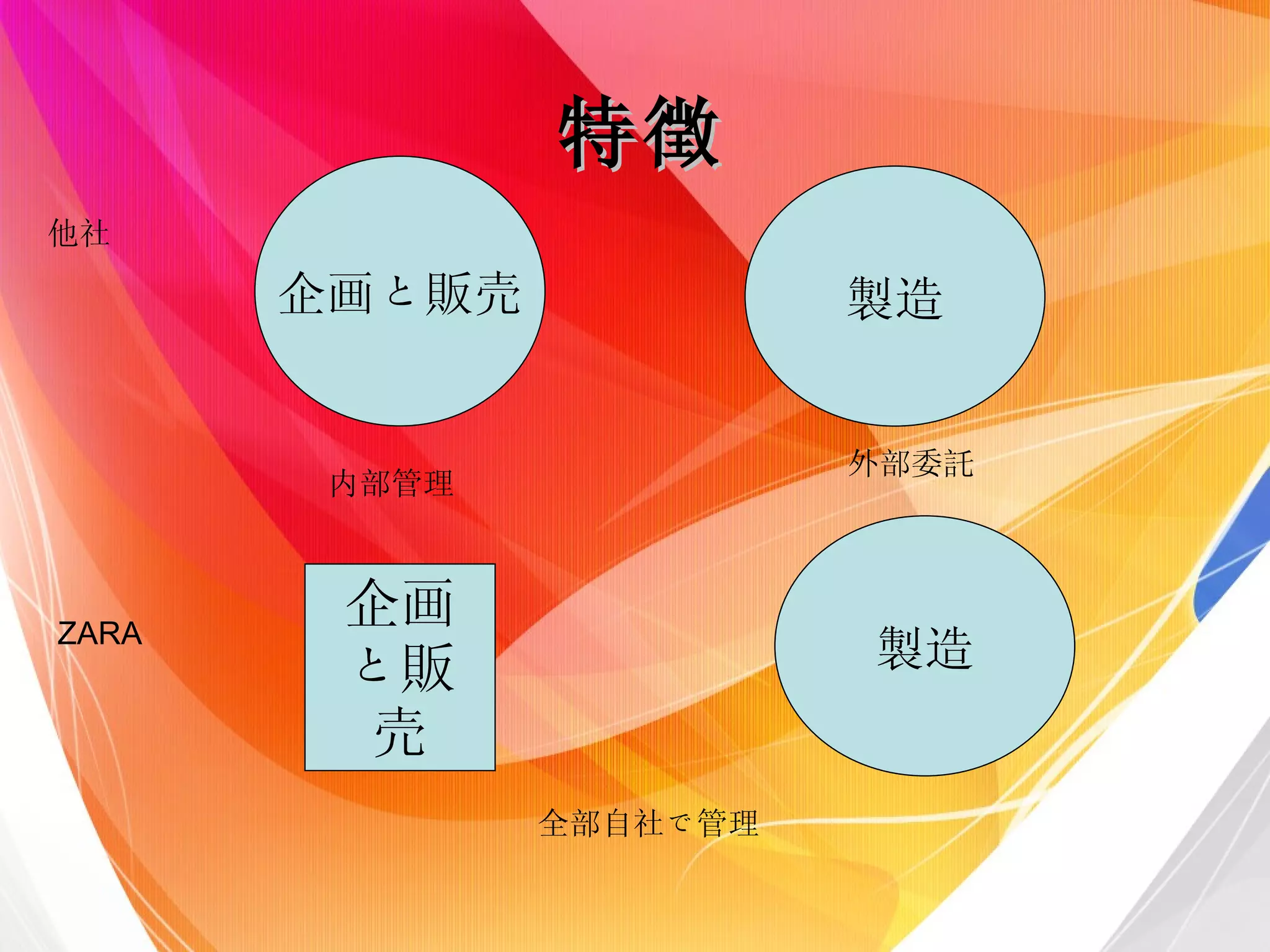 特徴

他社

企画と販売

製造

内部管理

外部委託

ZARA

企画と販売

製造

全部自社で管理